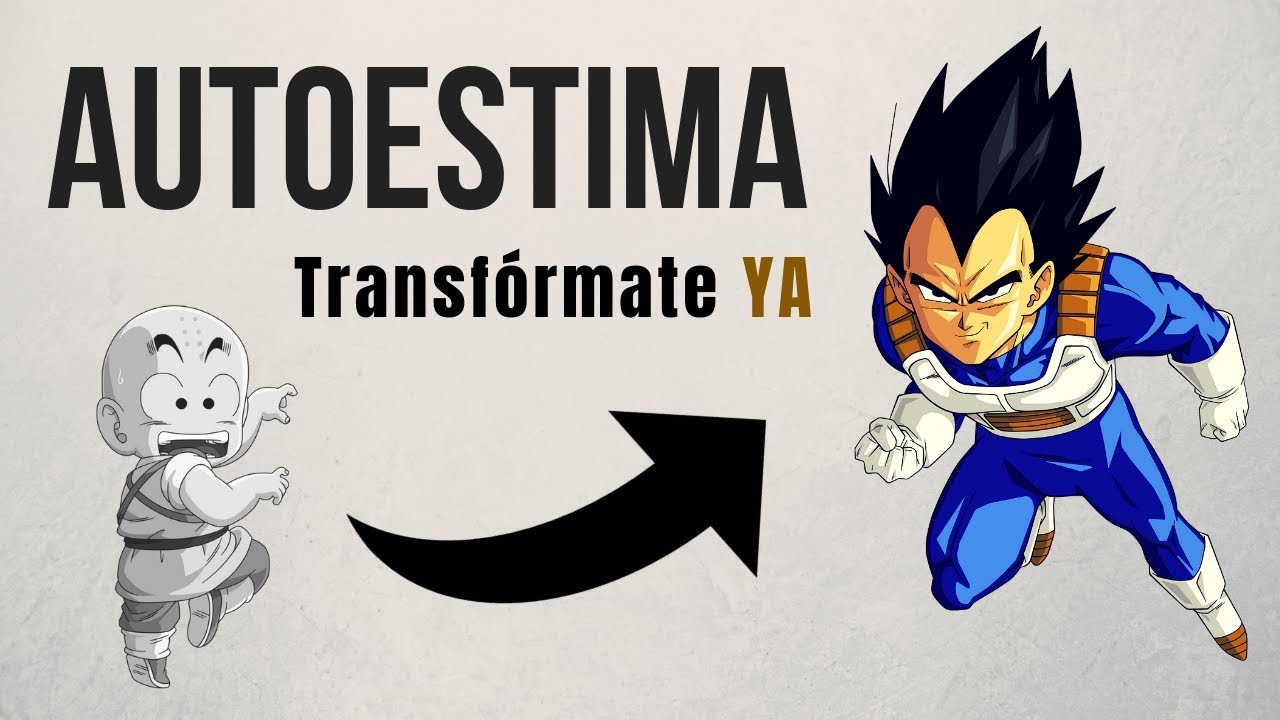 AUTOESTIMA

Transfórmate YA